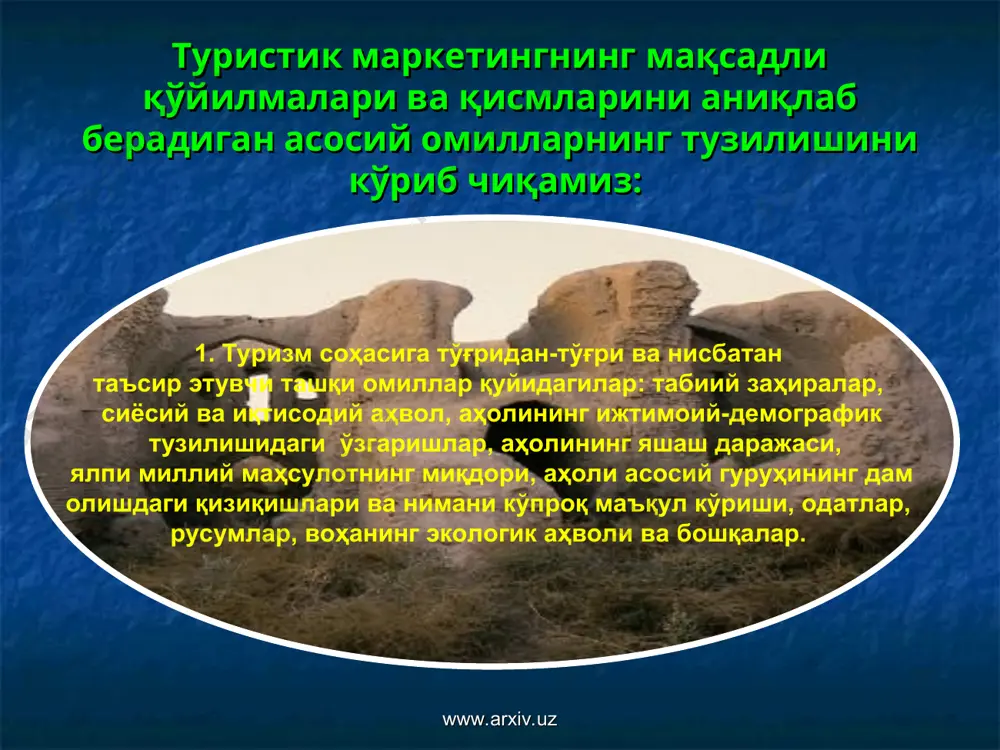 Туристик маркетингнинг мақсадли қўйилмалари ва қисмларини аниқлаб берадиган асосий омилларнинг тузилишини кўриб чиқамиз:

1. Туризм соҳасига тўғридан-тўғри ва нисбатан таъсир этувчи ташқи омиллар қуйидагилар: табиий заҳиралар, сиёсий ва иқтисодий аҳвол, аҳолининг ижтимоий-демографик тузилишидаги ўзгаришлар, аҳолининг яшаш даражаси, ялпи миллий маҳсулотнинг миқдори, аҳоли асосий гуруҳининг дам олишдаги қизиқишлари ва нимани кўпроқ маъқул кўриши, одатлар, русумлар, воҳанинг экологик аҳволи ва бошқалар.

www.arxiv.uz